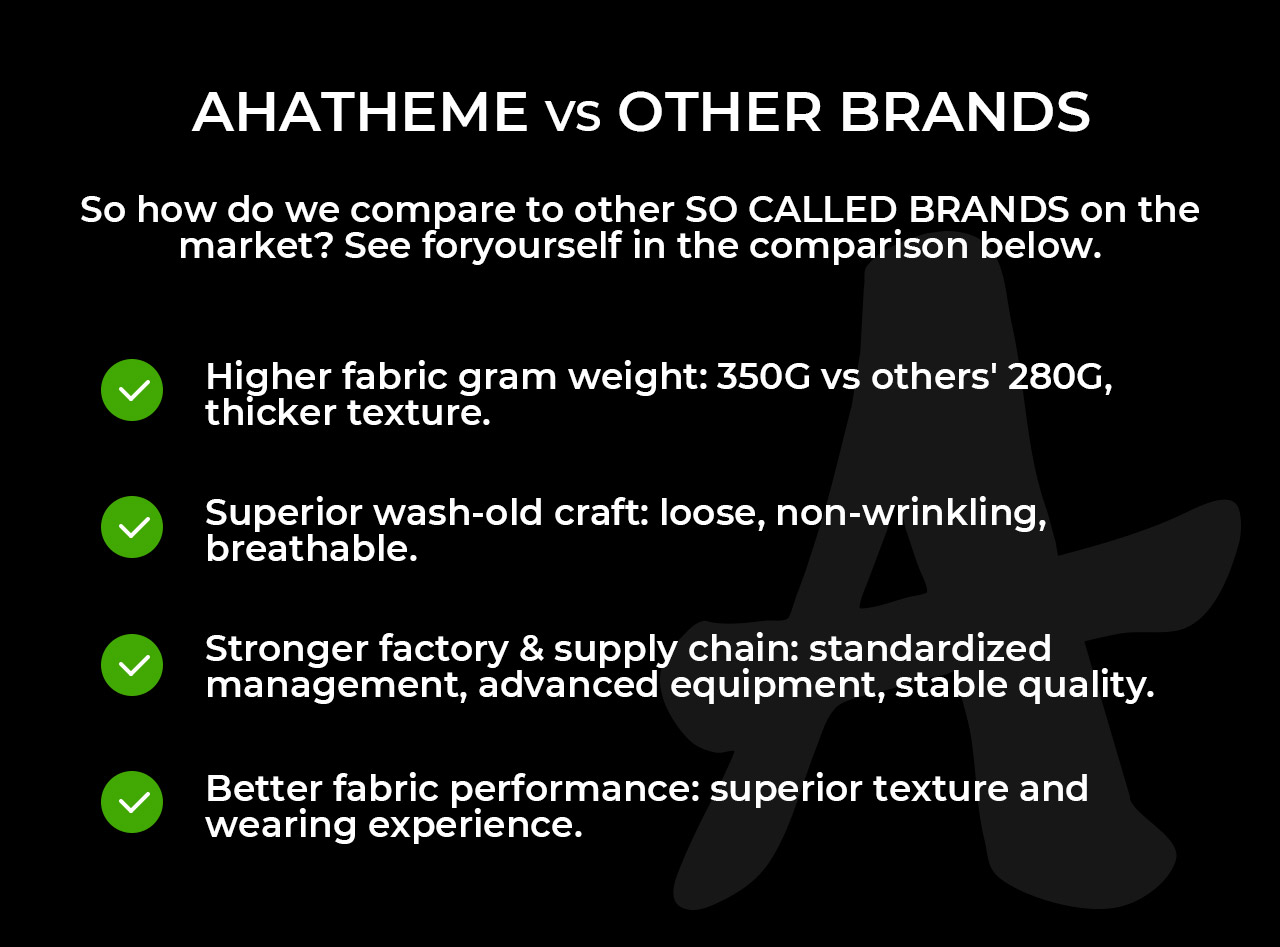 AHATHEME vs OTHER BRANDS

So how do we compare to other SO CALLED BRANDS on the market? See foryourself in the comparison below.

Higher fabric gram weight: 350G vs others' 280G, thicker texture.

Superior wash-old craft: loose, non-wrinkling, breathable.

Stronger factory & supply chain: standardized management, advanced equipment, stable quality.

Better fabric performance: superior texture and wearing experience.